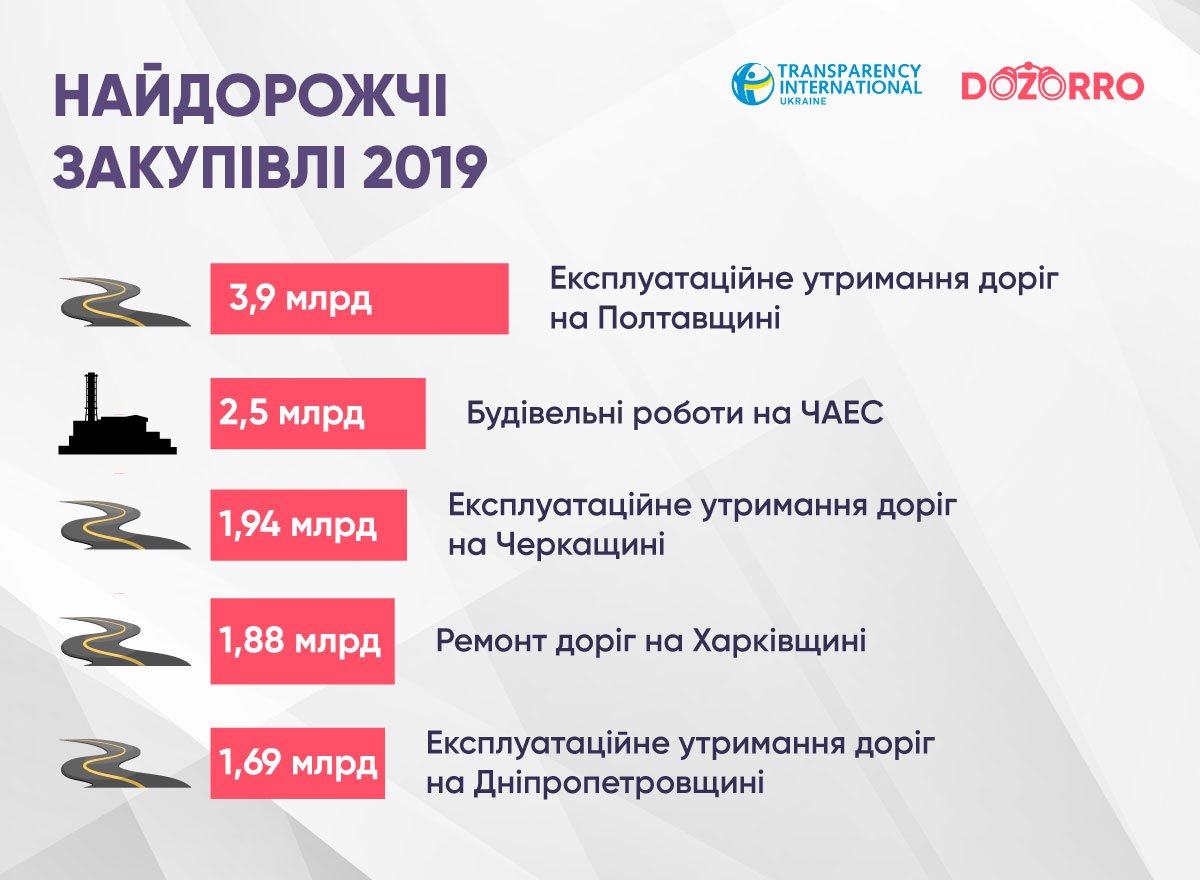 НАЙДОРОЖЧІ ЗАКУПІВЛІ 2019

TRANSPARENCY INTERNATIONAL UKRAINE

DOZORRO

3,9 млрд
Експлуатаційне утримання доріг на Полтавщині

2,5 млрд
Будівельні роботи на ЧАЕС

1,94 млрд
Експлуатаційне утримання доріг на Черкащині

1,88 млрд
Ремонт доріг на Харківщині

1,69 млрд
Експлуатаційне утримання доріг на Дніпропетровщині